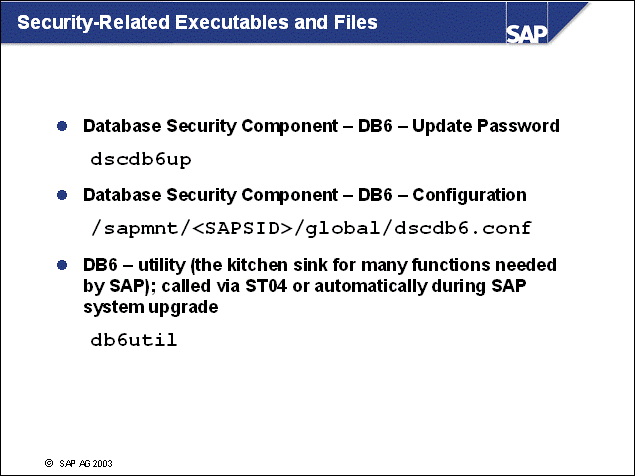 Security-Related Executables and Files

SAP

- Database Security Component – DB6 – Update Password

dscdb6up

- Database Security Component – DB6 – Configuration

/sapmnt/<SAPSID>/global/dscdb6.conf

- DB6 – utility (the kitchen sink for many functions needed by SAP); called via ST04 or automatically during SAP system upgrade

db6util

© SAP AG 2003